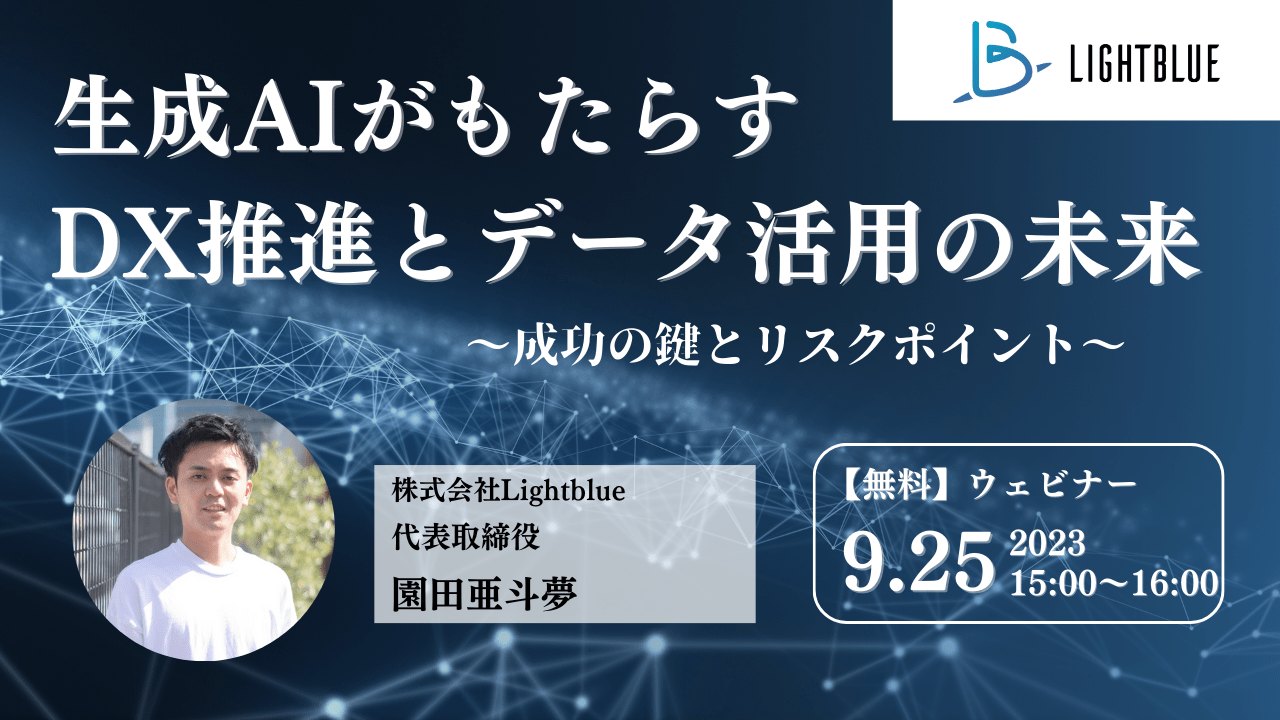 LIGHTBLUE

生成AIがもたらす
DX推進とデータ活用の未来

～成功の鍵とリスクポイント～

株式会社Lightblue
代表取締役
園田亜斗夢

【無料】ウェビナー
9.25 2023
15:00～16:00